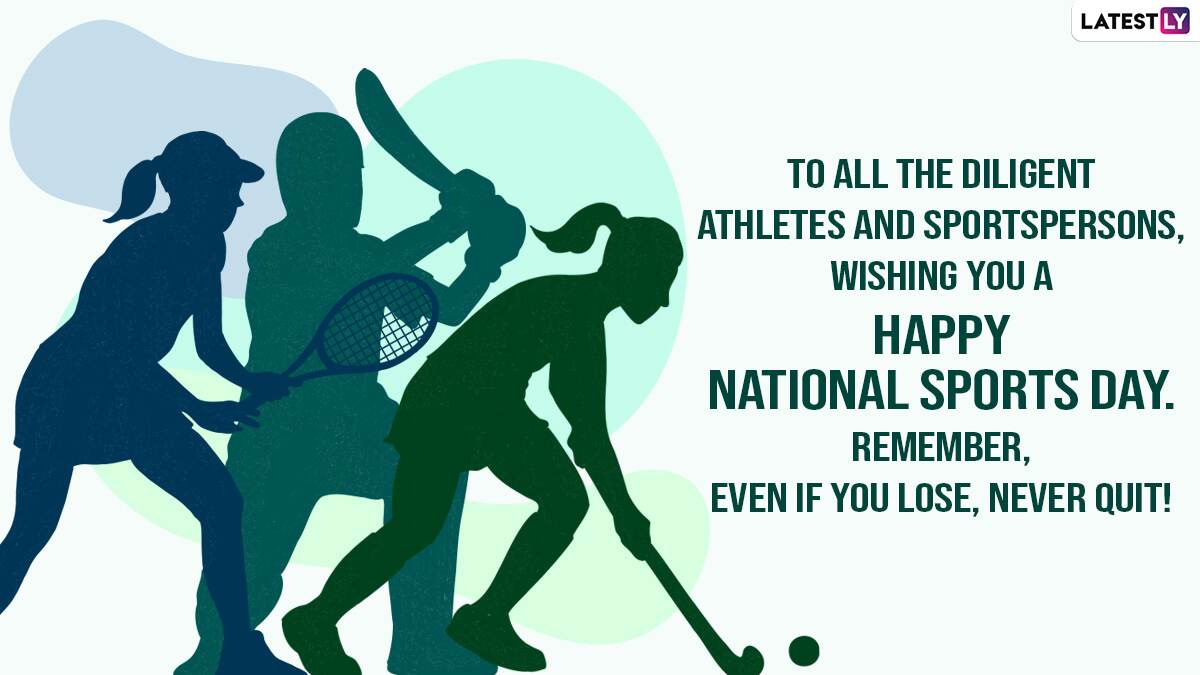 LATESTLY

TO ALL THE DILIGENT ATHLETES AND SPORTSPERSONS, WISHING YOU A

HAPPY NATIONAL SPORTS DAY.

REMEMBER, EVEN IF YOU LOSE, NEVER QUIT!